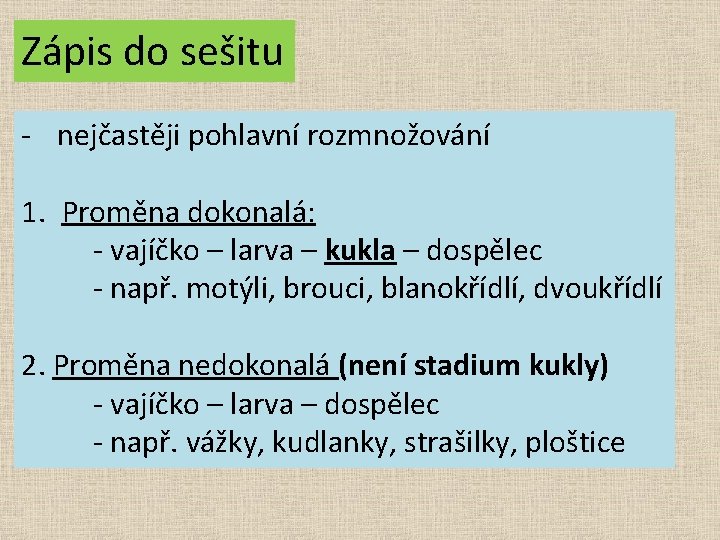 Zápis do sešitu

- nejčastěji pohlavní rozmnožování

1. Proměna dokonalá:
- vajíčko – larva – kukla – dospělec
- např. motýli, brouci, blanokřídlí, dvoukřídlí

2. Proměna nedokonalá (není stadium kukly)
- vajíčko – larva – dospělec
- např. vážky, kudlanky, strašilky, ploštice